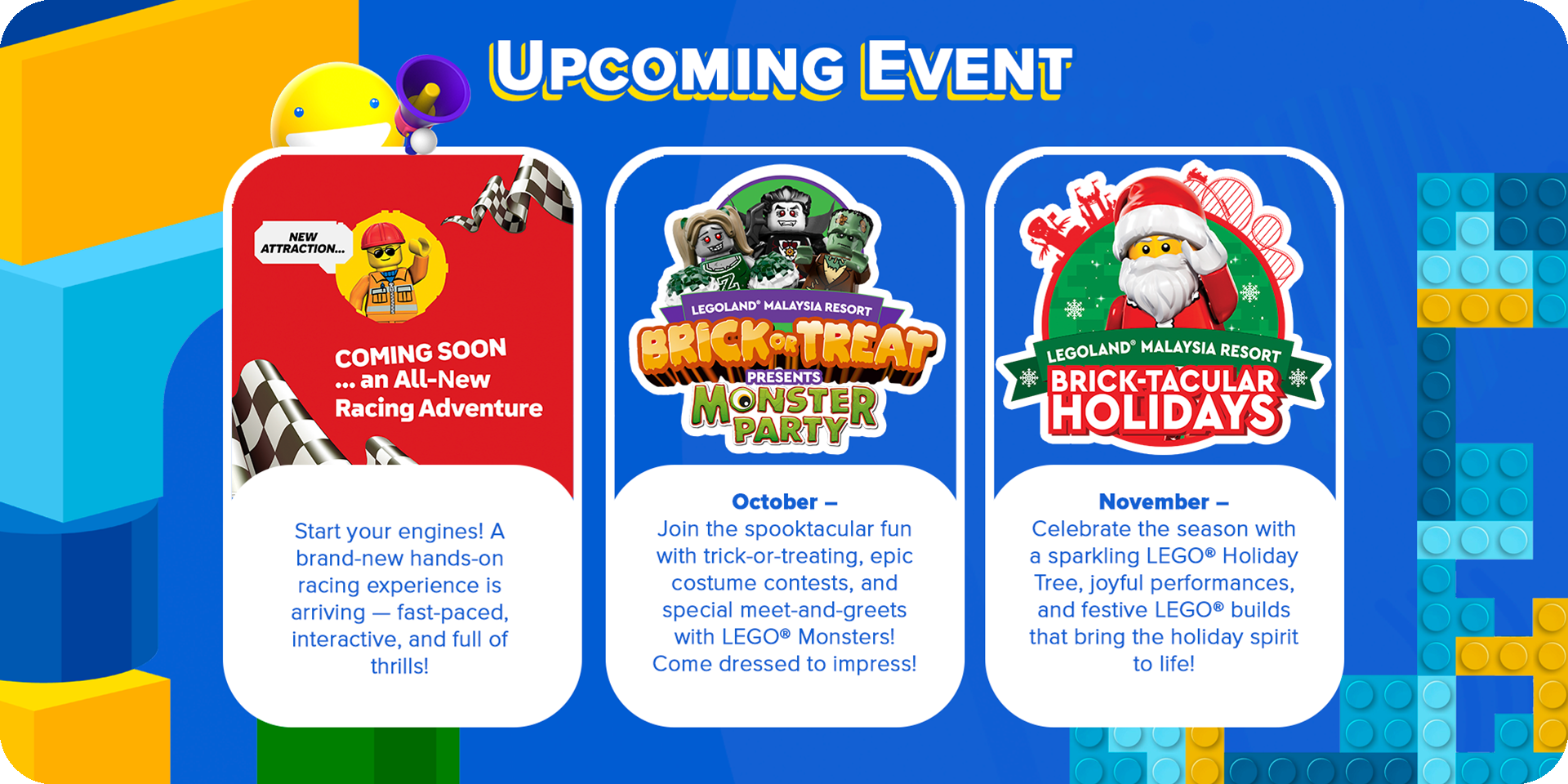 UPCOMING EVENT

NEW ATTRACTION...

COMING SOON ... an All-New Racing Adventure

Start your engines! A brand-new hands-on racing experience is arriving — fast-paced, interactive, and full of thrills!

LEGOLAND® MALAYSIA RESORT
BRICK OR TREAT
PRESENTS
MONSTER PARTY

October –
Join the spooktacular fun with trick-or-treating, epic costume contests, and special meet-and-greets with LEGO® Monsters! Come dressed to impress!

LEGOLAND® MALAYSIA RESORT
BRICK-TACULAR HOLIDAYS

November –
Celebrate the season with a sparkling LEGO® Holiday Tree, joyful performances, and festive LEGO® builds that bring the holiday spirit to life!